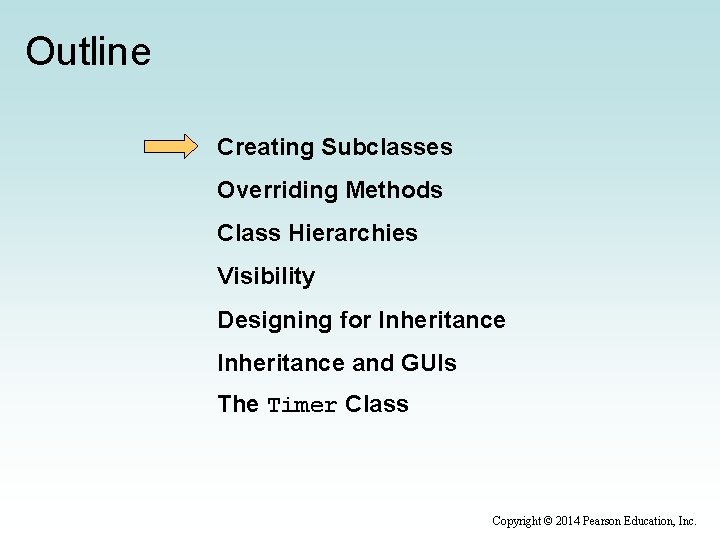 Outline

Creating Subclasses

Overriding Methods

Class Hierarchies

Visibility

Designing for Inheritance

Inheritance and GUIs

The Timer Class

Copyright © 2014 Pearson Education, Inc.